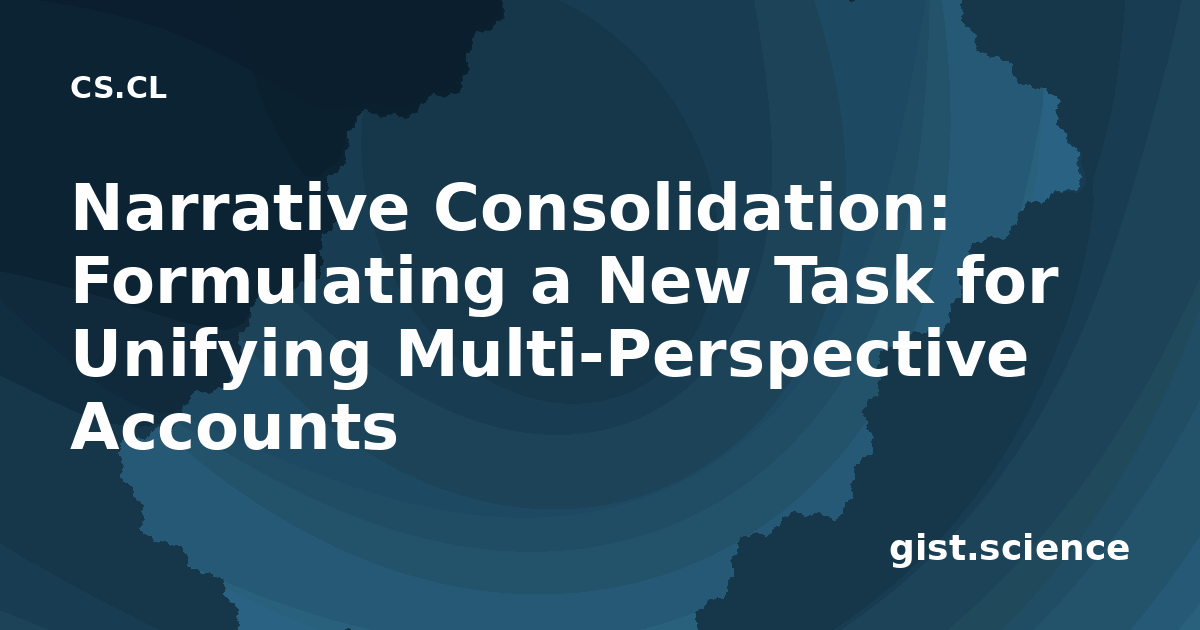 CS.CL

Narrative Consolidation: Formulating a New Task for Unifying Multi-Perspective Accounts

gist.science